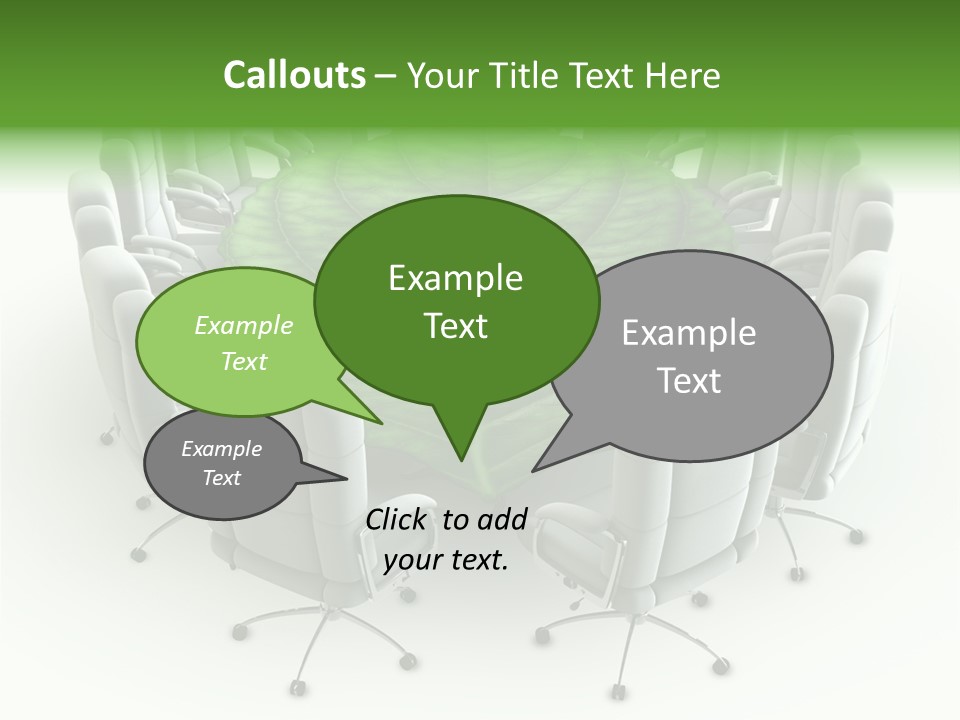 Callouts – Your Title Text Here

Example Text

Example Text

Example Text

Example Text

Click to add your text.